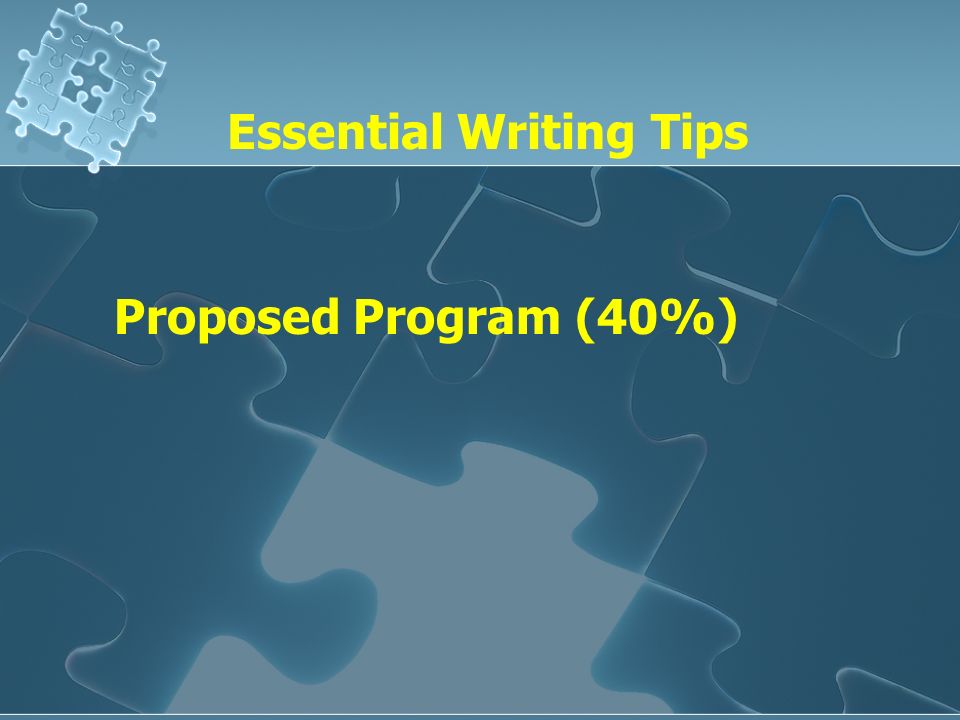 Essential Writing Tips

Proposed Program (40%)